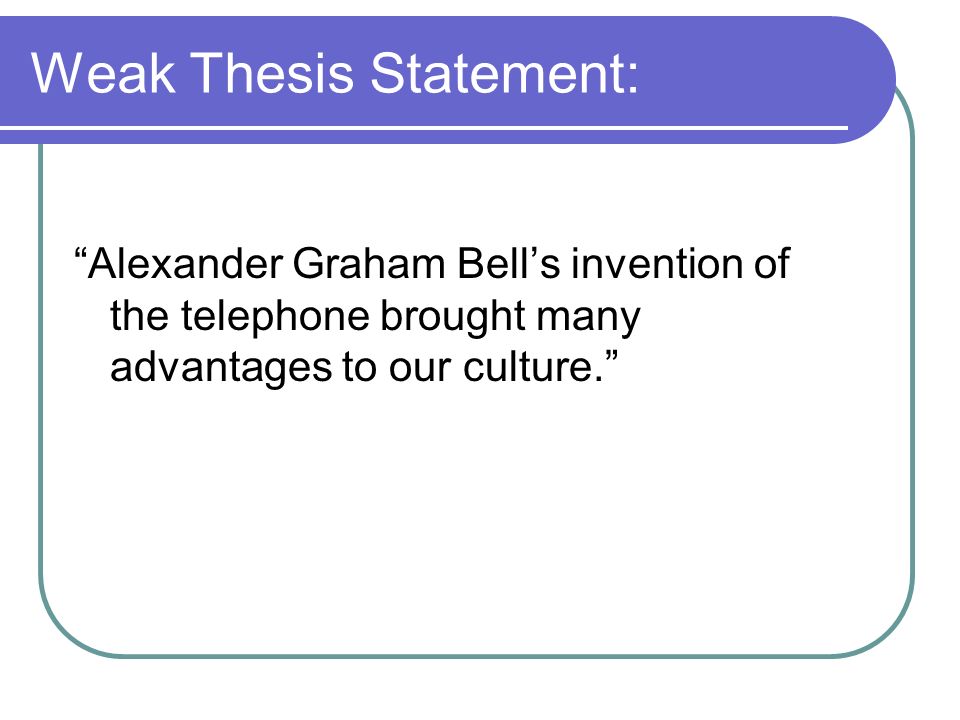 Weak Thesis Statement:

“Alexander Graham Bell’s invention of the telephone brought many advantages to our culture.”